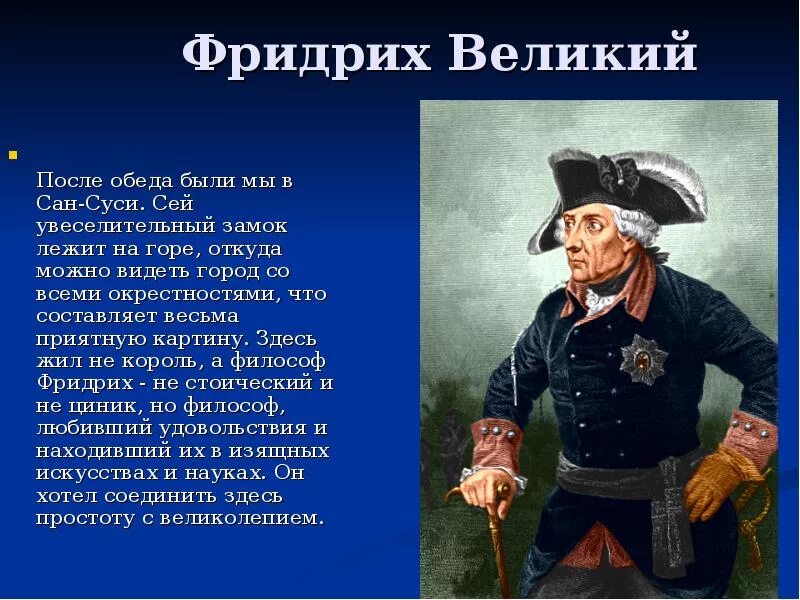 Фридрих Великий

После обеда были мы в Сан-Суси. Сей увеселительный замок лежит на горе, откуда можно видеть город со всеми окрестностями, что составляет весьма приятную картину. Здесь жил не король, а философ Фридрих - не стоический и не циник, но философ, любивший удовольствия и находивший их в изящных искусствах и науках. Он хотел соединить здесь простоту с великолепием.